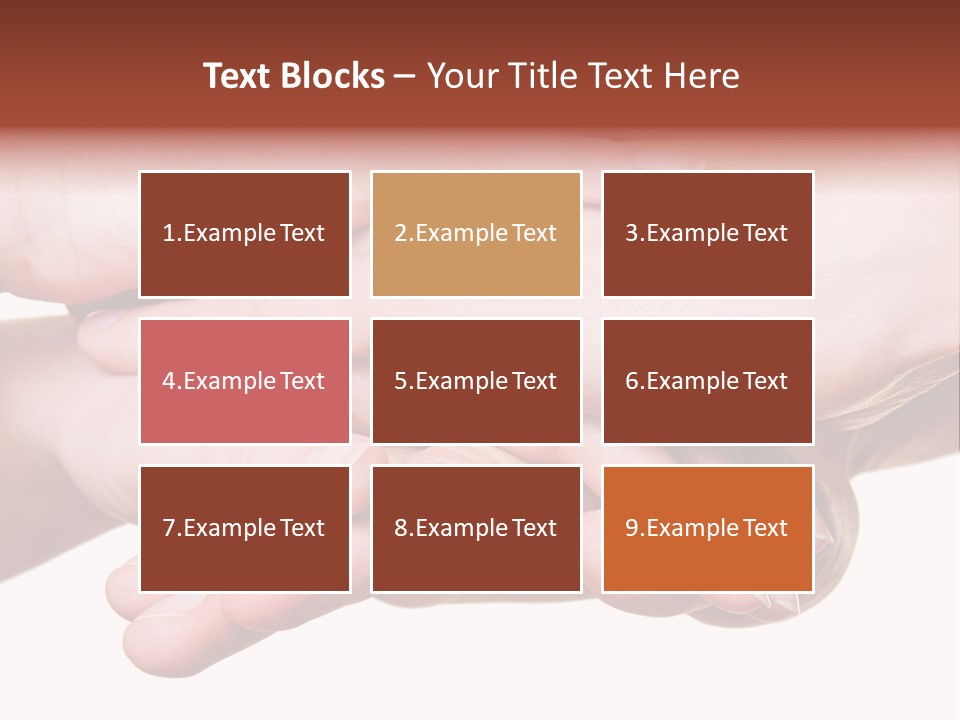 Text Blocks – Your Title Text Here

1.Example Text

2.Example Text

3.Example Text

4.Example Text

5.Example Text

6.Example Text

7.Example Text

8.Example Text

9.Example Text